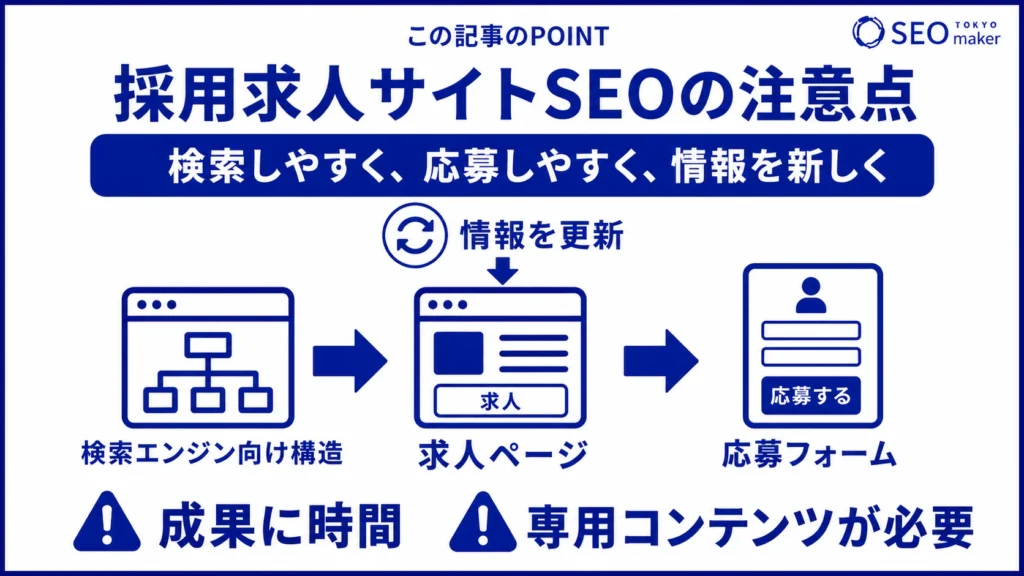 この記事のPOINT

SEO TOKYO maker

採用求人サイトSEOの注意点

検索しやすく、応募しやすく、情報を新しく

情報を更新

求人

応募する

検索エンジン向け構造

求人ページ

応募フォーム

成果に時間

専用コンテンツが必要